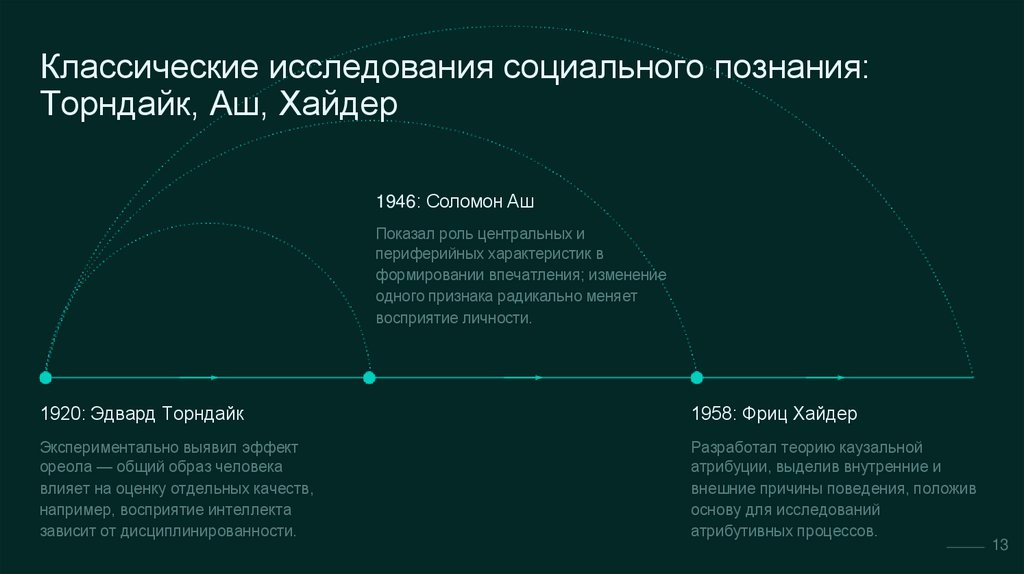 Классические исследования социального познания: Торндайк, Аш, Хайдер

1946: Соломон Аш

Показал роль центральных и периферийных характеристик в формировании впечатления; изменение одного признака радикально меняет восприятие личности.

1920: Эдвард Торндайк

Экспериментально выявил эффект ореола — общий образ человека влияет на оценку отдельных качеств, например, восприятие интеллекта зависит от дисциплинированности.

1958: Фриц Хайдер

Разработал теорию каузальной атрибуции, выделив внутренние и внешние причины поведения, положив основу для исследований атрибутивных процессов.

13